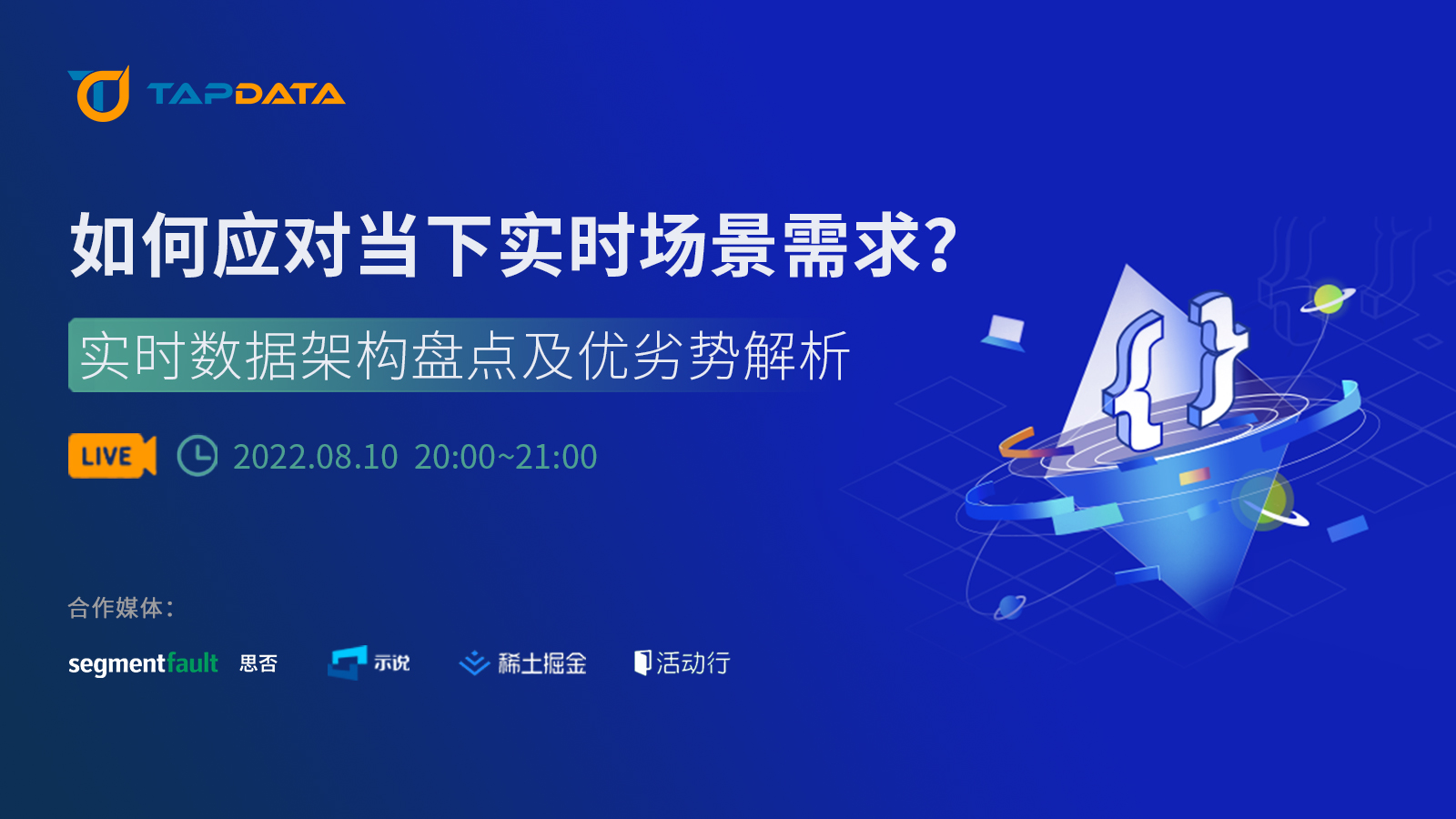 TAPDATA

如何应对当下实时场景需求?

实时数据架构盘点及优劣势解析

LIVE 2022.08.10 20:00~21:00

合作媒体:

segmentfault 思否

示说

稀土掘金

活动行